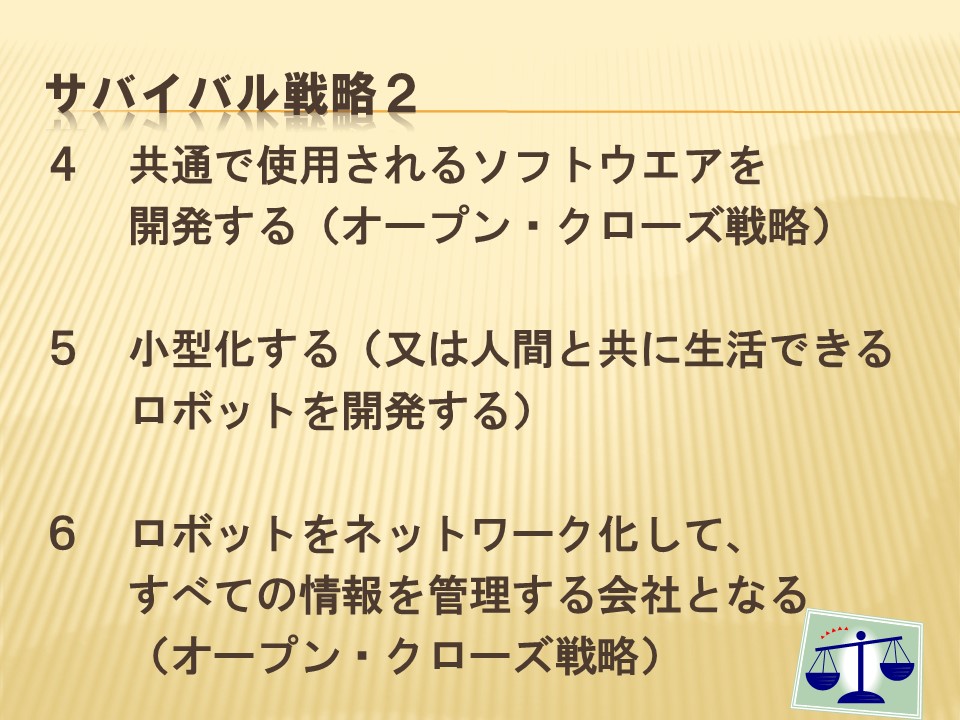 サバイバル戦略２

４　共通で使用されるソフトウエアを開発する（オープン・クローズ戦略）

５　小型化する（又は人間と共に生活できるロボットを開発する）

６　ロボットをネットワーク化して、すべての情報を管理する会社となる（オープン・クローズ戦略）